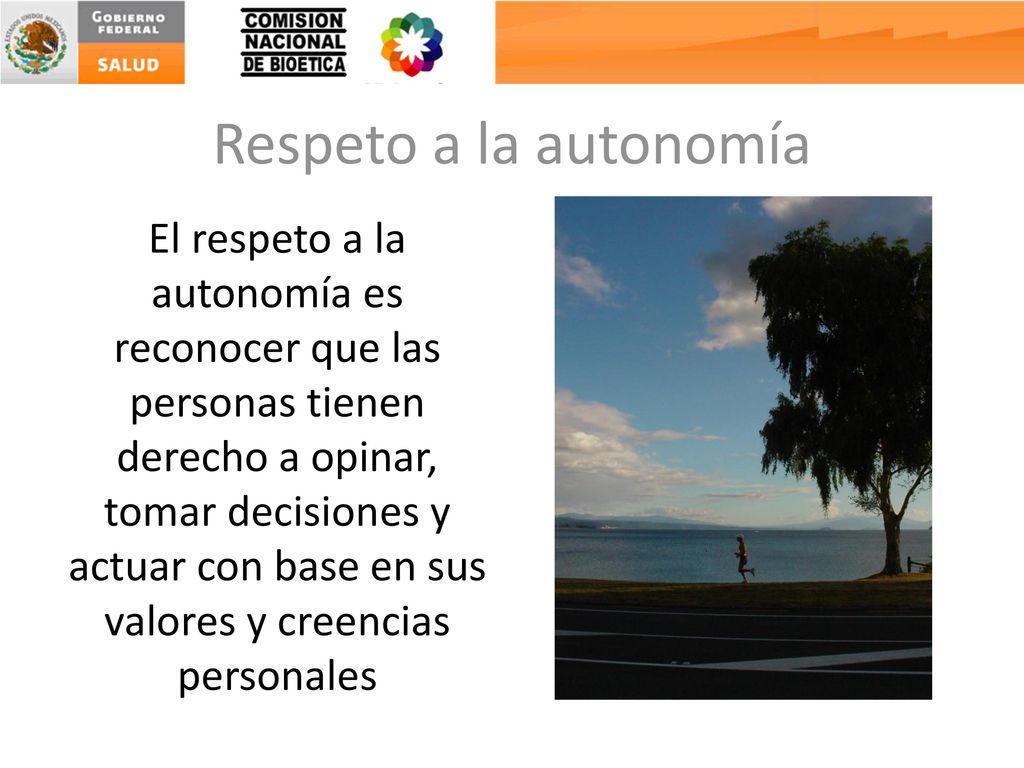 ESTADOS UNIDOS MEXICANOS

GOBIERNO FEDERAL

SALUD

COMISION NACIONAL DE BIOETICA

Respeto a la autonomía

El respeto a la autonomía es reconocer que las personas tienen derecho a opinar, tomar decisiones y actuar con base en sus valores y creencias personales